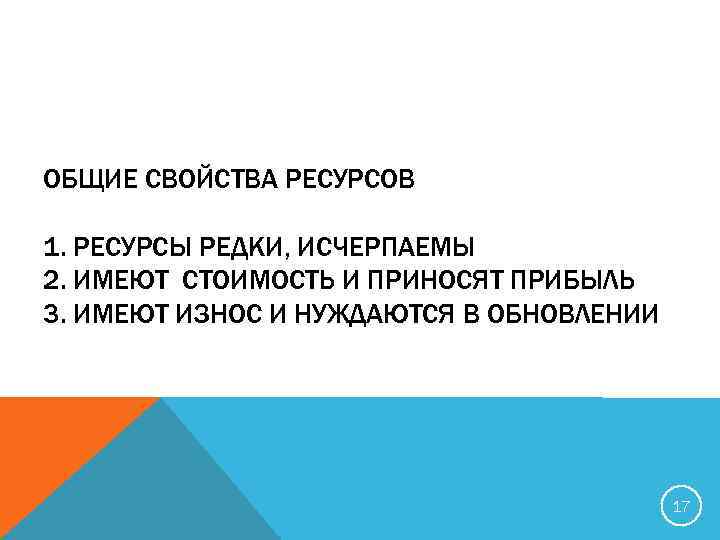 ОБЩИЕ СВОЙСТВА РЕСУРСОВ

1. РЕСУРСЫ РЕДКИ, ИСЧЕРПАЕМЫ
2. ИМЕЮТ СТОИМОСТЬ И ПРИНОСЯТ ПРИБЫЛЬ
3. ИМЕЮТ ИЗНОС И НУЖДАЮТСЯ В ОБНОВЛЕНИИ

17